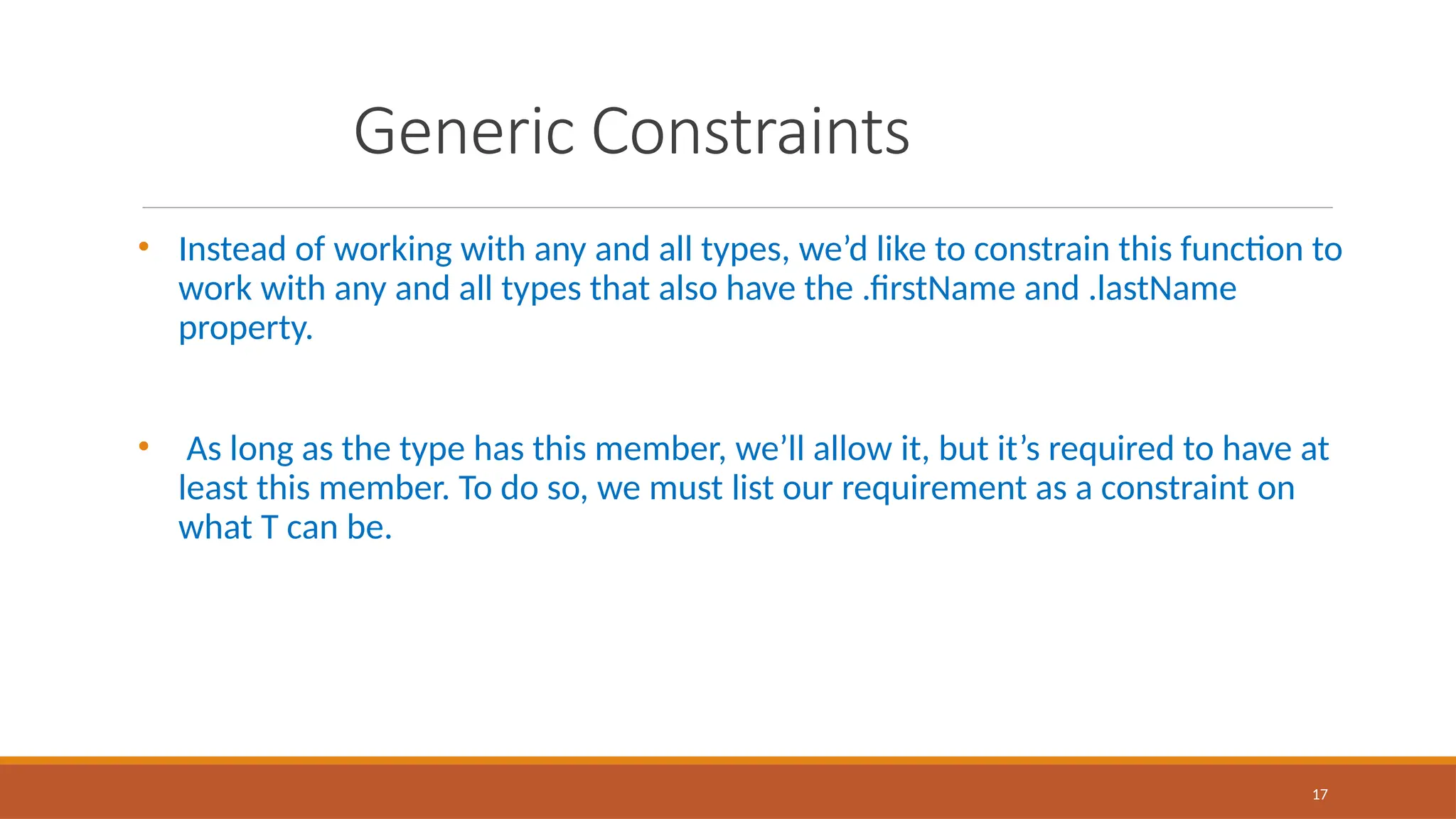 Generic Constraints

• Instead of working with any and all types, we'd like to constrain this function to work with any and all types that also have the .firstName and .lastName property.

• As long as the type has this member, we'll allow it, but it's required to have at least this member. To do so, we must list our requirement as a constraint on what T can be.

17